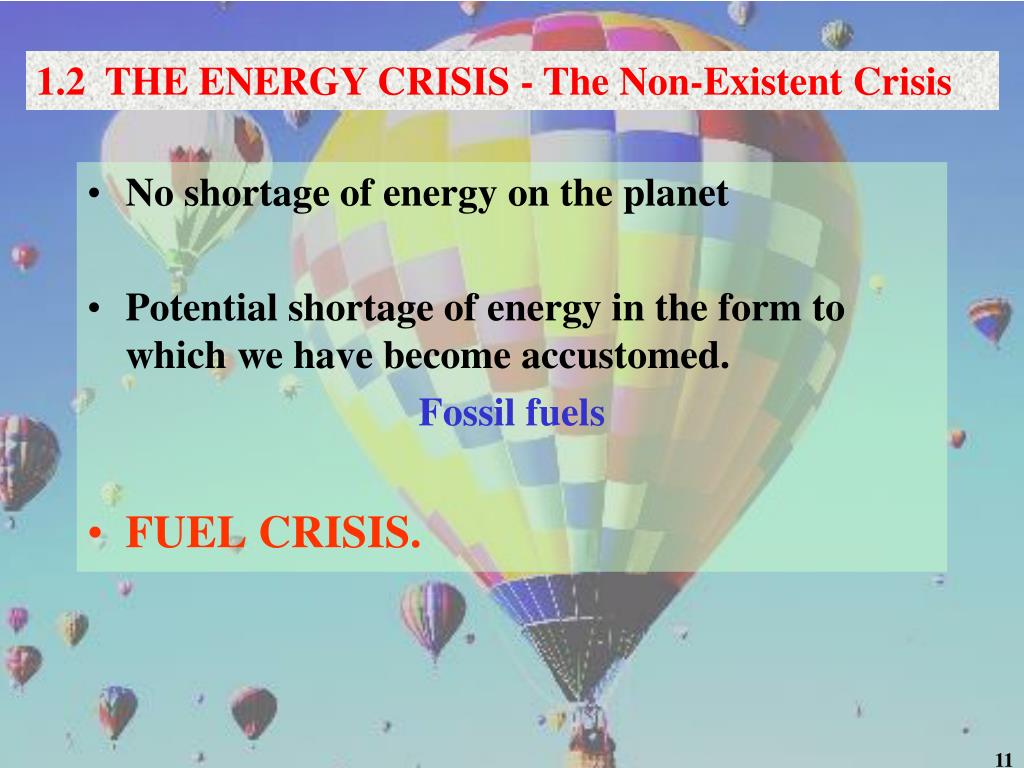 1.2 THE ENERGY CRISIS - The Non-Existent Crisis

• No shortage of energy on the planet

• Potential shortage of energy in the form to which we have become accustomed.

Fossil fuels

• FUEL CRISIS.

11